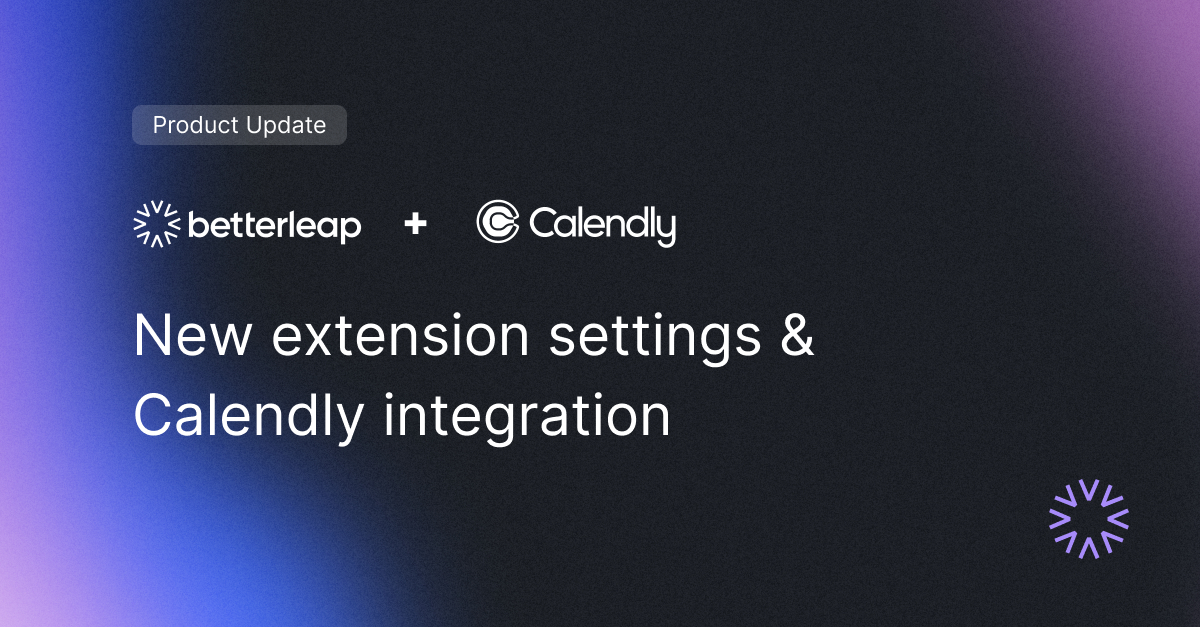 Product Update

betterleap + Calendly

New extension settings & Calendly integration